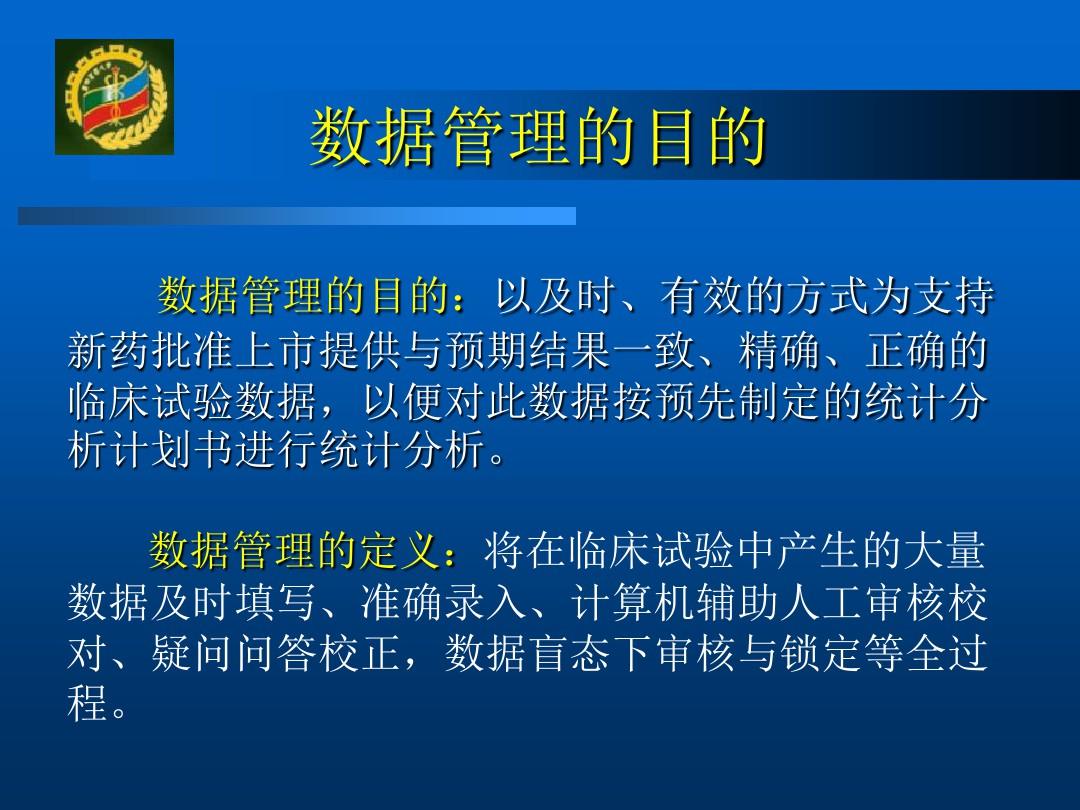 数据管理的目的

数据管理的目的：以及时、有效的方式为支持新药批准上市提供与预期结果一致、精确、正确的临床试验数据，以便对此数据按预先制定的统计分析计划书进行统计分析。

数据管理的定义：将在临床试验中产生的大量数据及时填写、准确录入、计算机辅助人工审核校对、疑问问答校正，数据盲态下审核与锁定等全过程。